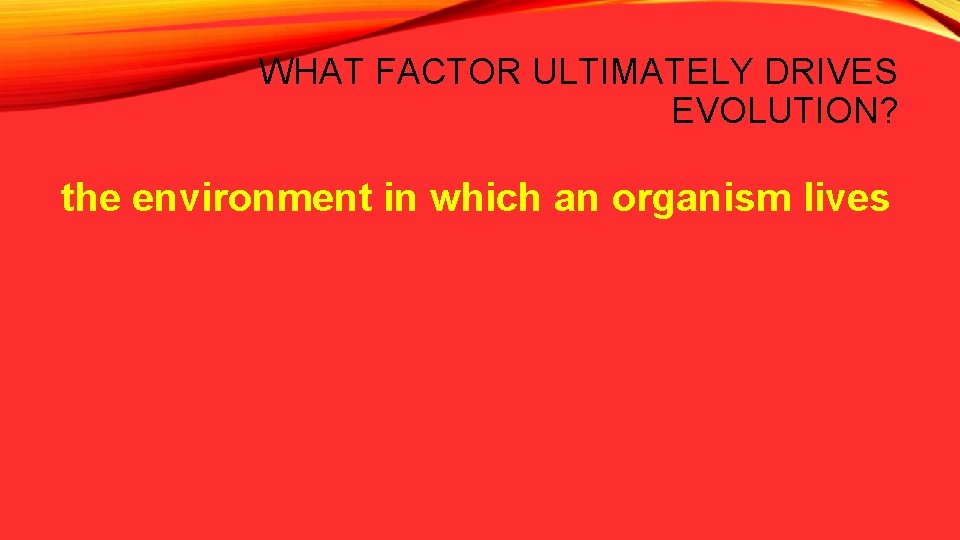 WHAT FACTOR ULTIMATELY DRIVES EVOLUTION?

the environment in which an organism lives